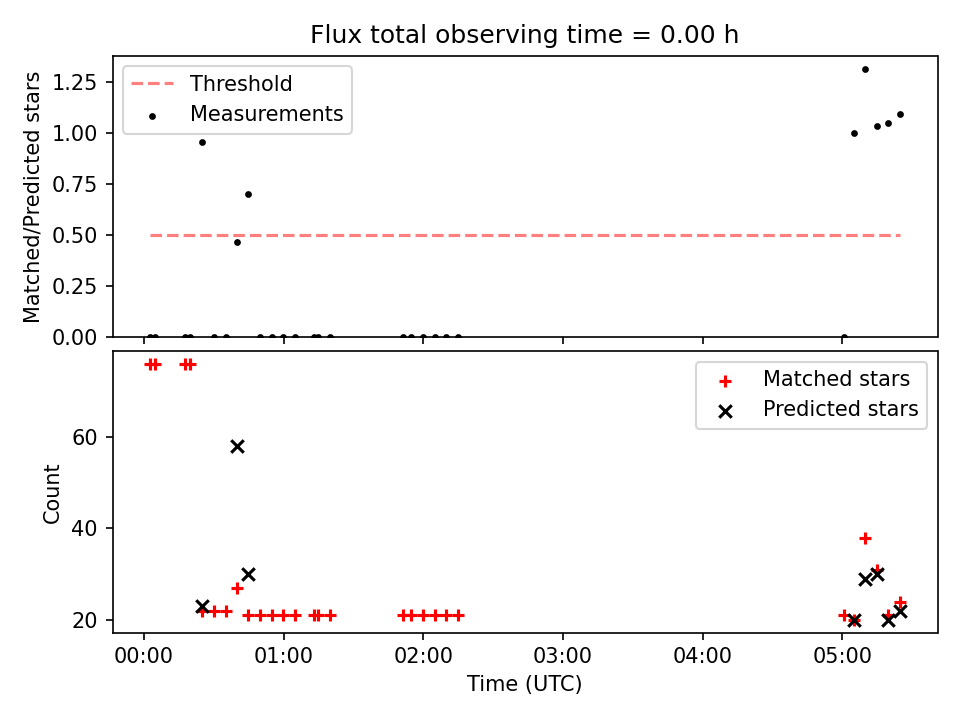 Flux total observing time = 0.00 h

Threshold
Measurements

Matched/Predicted stars

1.25
1.00
0.75
0.50
0.25
0.00

Matched stars
Predicted stars

Count

60
40
20

00:00
01:00
02:00
03:00
04:00
05:00

Time (UTC)